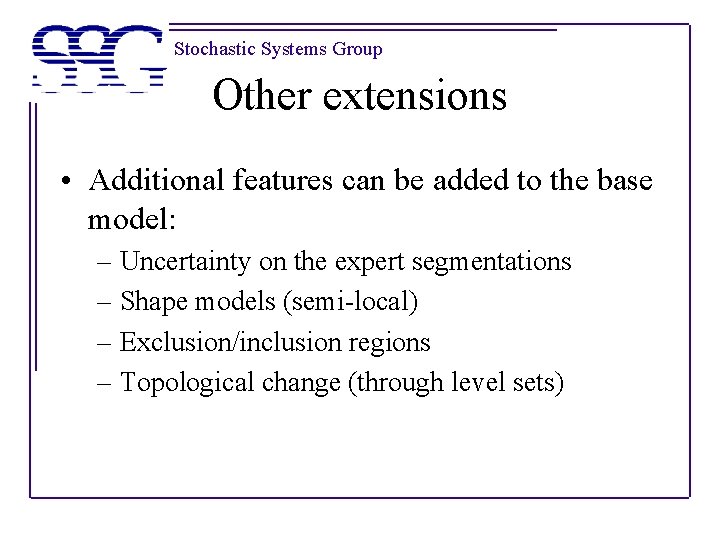 SSG Stochastic Systems Group

Other extensions

• Additional features can be added to the base model:
– Uncertainty on the expert segmentations
– Shape models (semi-local)
– Exclusion/inclusion regions
– Topological change (through level sets)